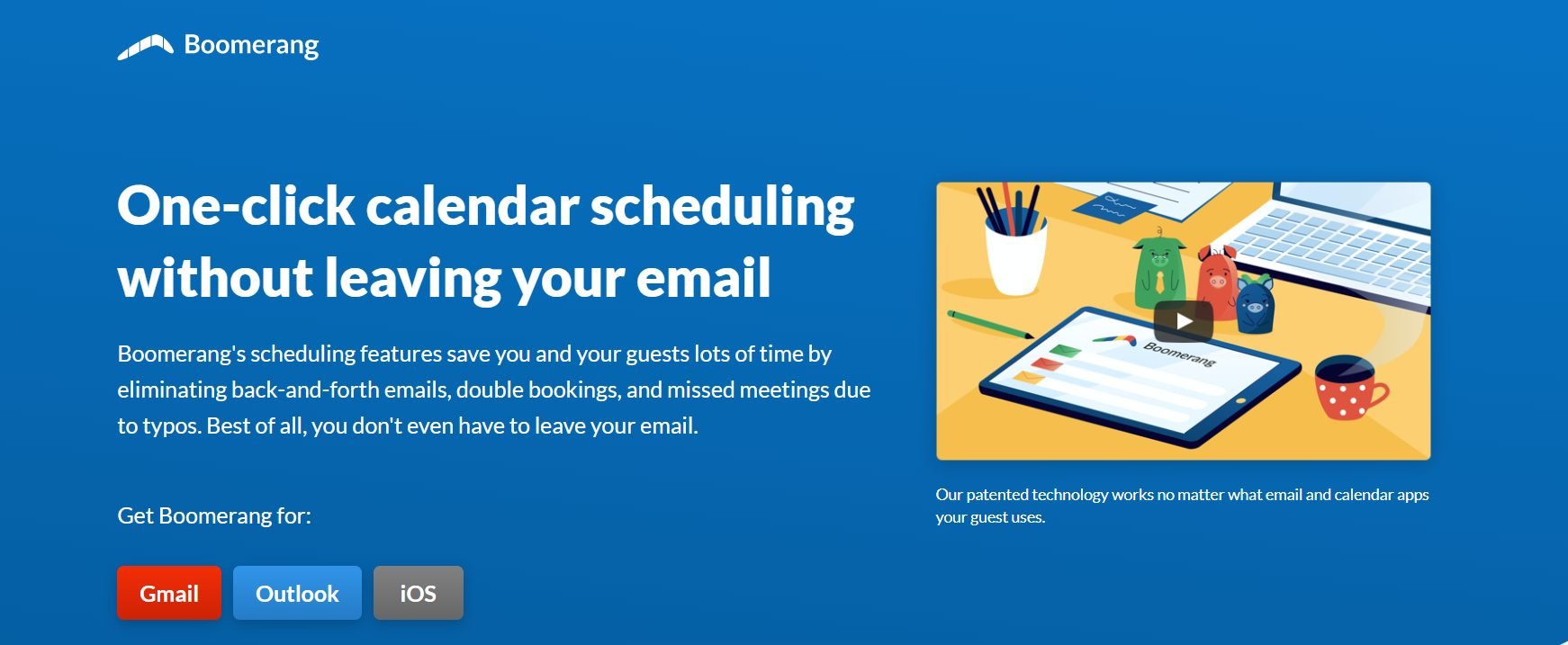 Boomerang

One-click calendar scheduling without leaving your email

Boomerang's scheduling features save you and your guests lots of time by eliminating back-and-forth emails, double bookings, and missed meetings due to typos. Best of all, you don't even have to leave your email.

Get Boomerang for:

Gmail Outlook iOS

Boomerang

Our patented technology works no matter what email and calendar apps your guest uses.